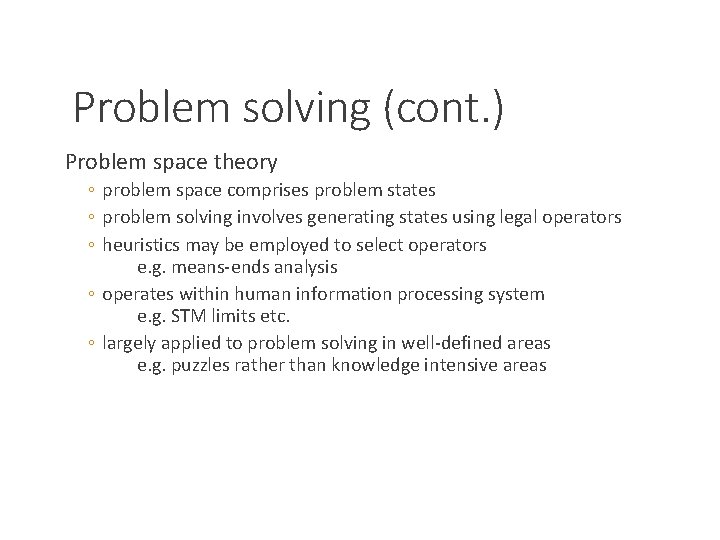 Problem solving (cont.)

Problem space theory

◦ problem space comprises problem states

◦ problem solving involves generating states using legal operators

◦ heuristics may be employed to select operators
e.g. means-ends analysis

◦ operates within human information processing system
e.g. STM limits etc.

◦ largely applied to problem solving in well-defined areas
e.g. puzzles rather than knowledge intensive areas